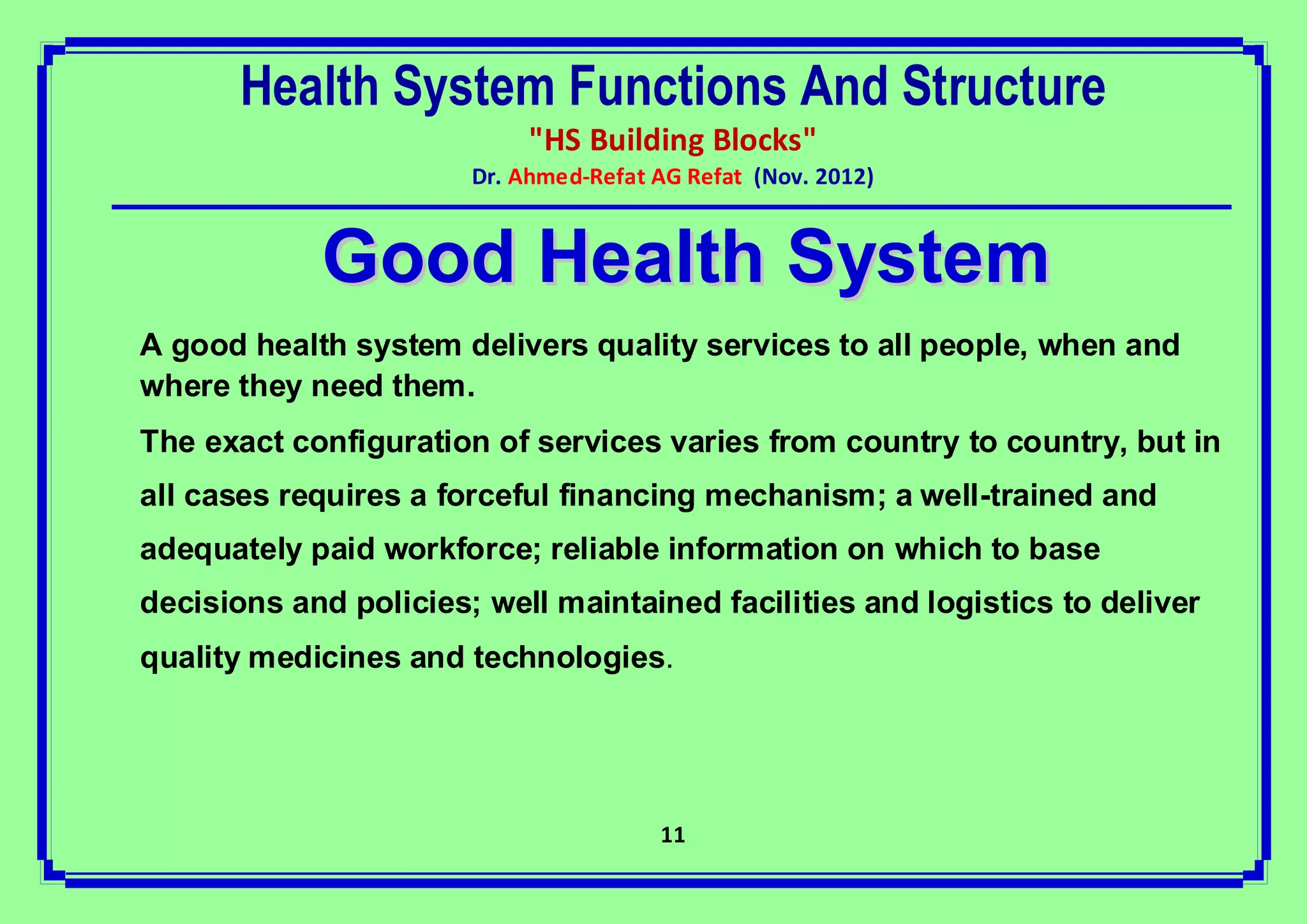 Health System Functions And Structure

"HS Building Blocks"

Dr. Ahmed-Refat AG Refat (Nov. 2012)

Good Health System

A good health system delivers quality services to all people, when and where they need them.

The exact configuration of services varies from country to country, but in all cases requires a forceful financing mechanism; a well-trained and adequately paid workforce; reliable information on which to base decisions and policies; well maintained facilities and logistics to deliver quality medicines and technologies.

11